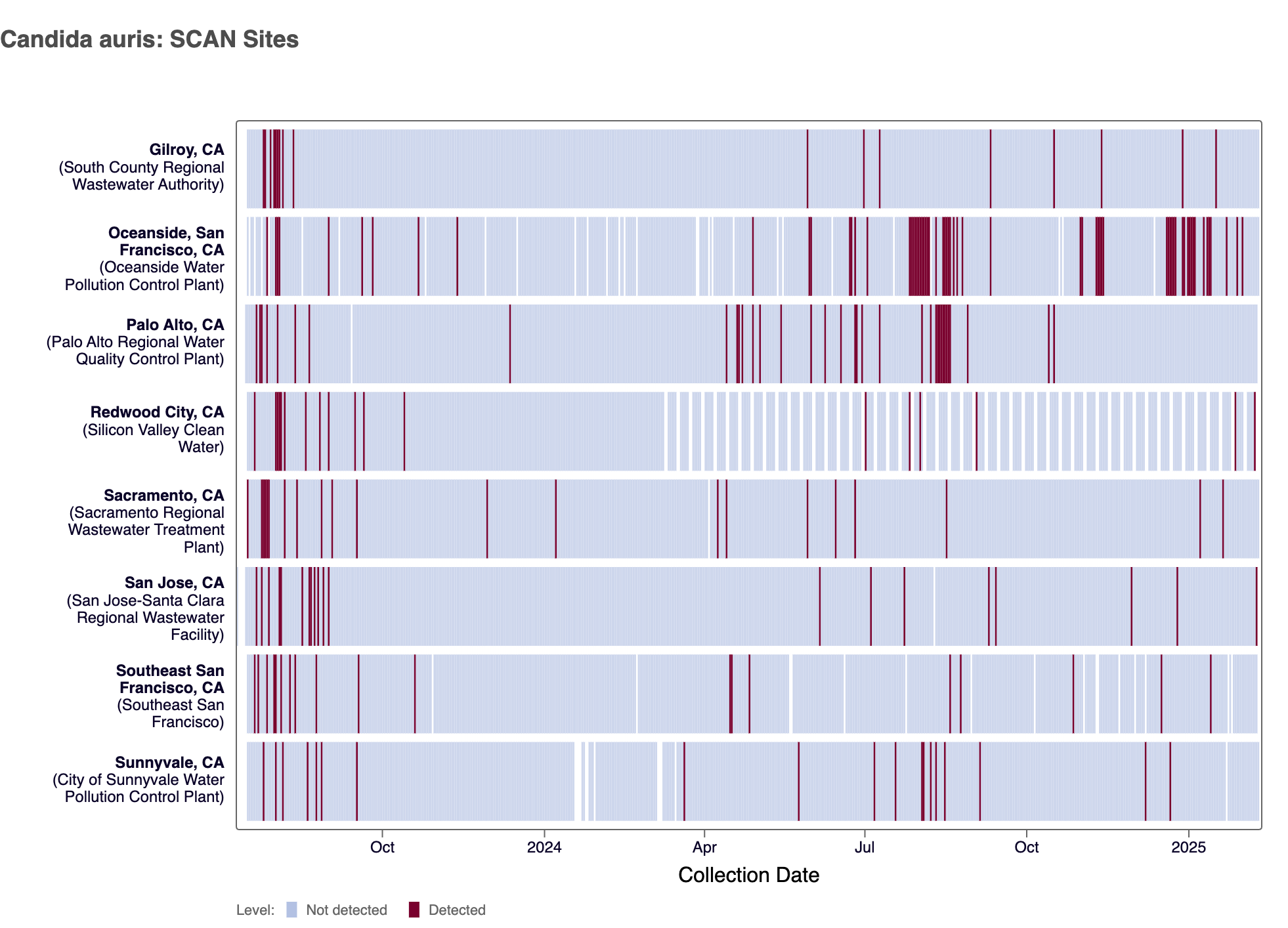 Candida auris: SCAN Sites

Gilroy, CA
(South County Regional Wastewater Authority)

Oceanside, San Francisco, CA
(Oceanside Water Pollution Control Plant)

Palo Alto, CA
(Palo Alto Regional Water Quality Control Plant)

Redwood City, CA
(Silicon Valley Clean Water)

Sacramento, CA
(Sacramento Regional Wastewater Treatment Plant)

San Jose, CA
(San Jose-Santa Clara Regional Wastewater Facility)

Southeast San Francisco, CA
(Southeast San Francisco)

Sunnyvale, CA
(City of Sunnyvale Water Pollution Control Plant)

Oct 2024 Apr Jul Oct 2025

Collection Date

Level: Not detected Detected